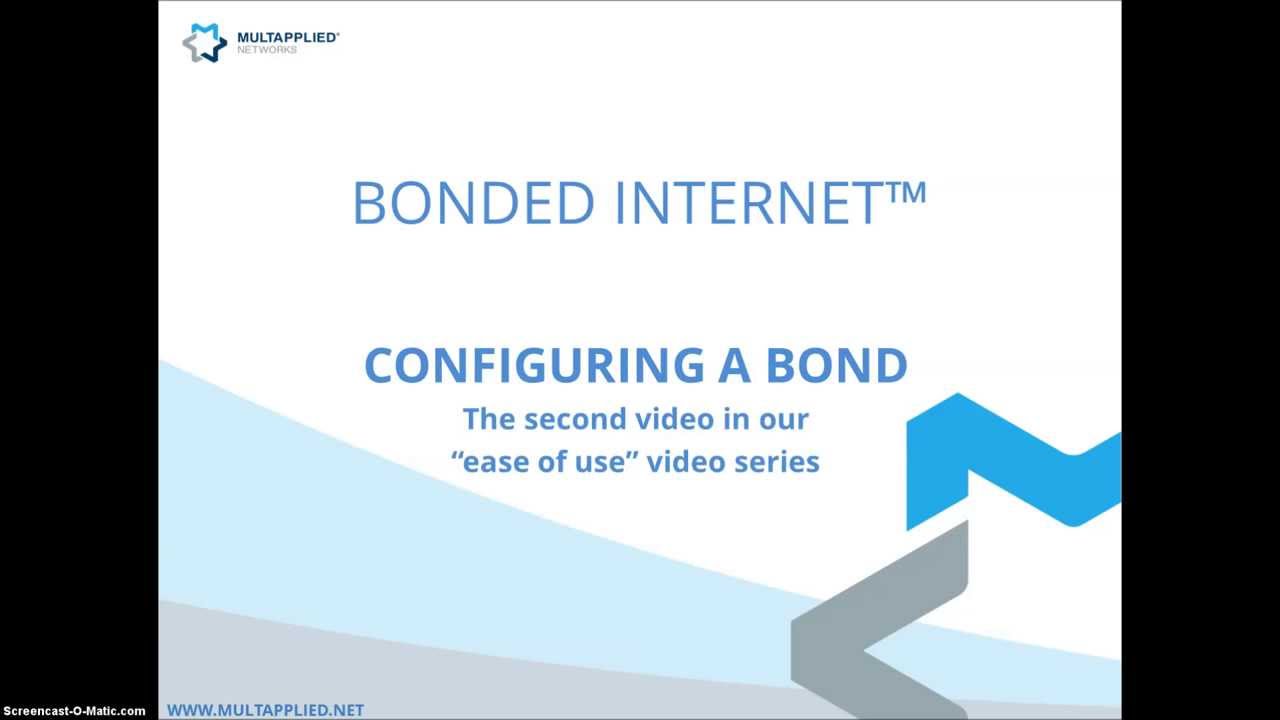 MULTAPPLIED®
NETWORKS

BONDED INTERNET™

CONFIGURING A BOND
The second video in our "ease of use" video series

Screencast-O-Matic.com

WWW.MULTAPPLIED.NET